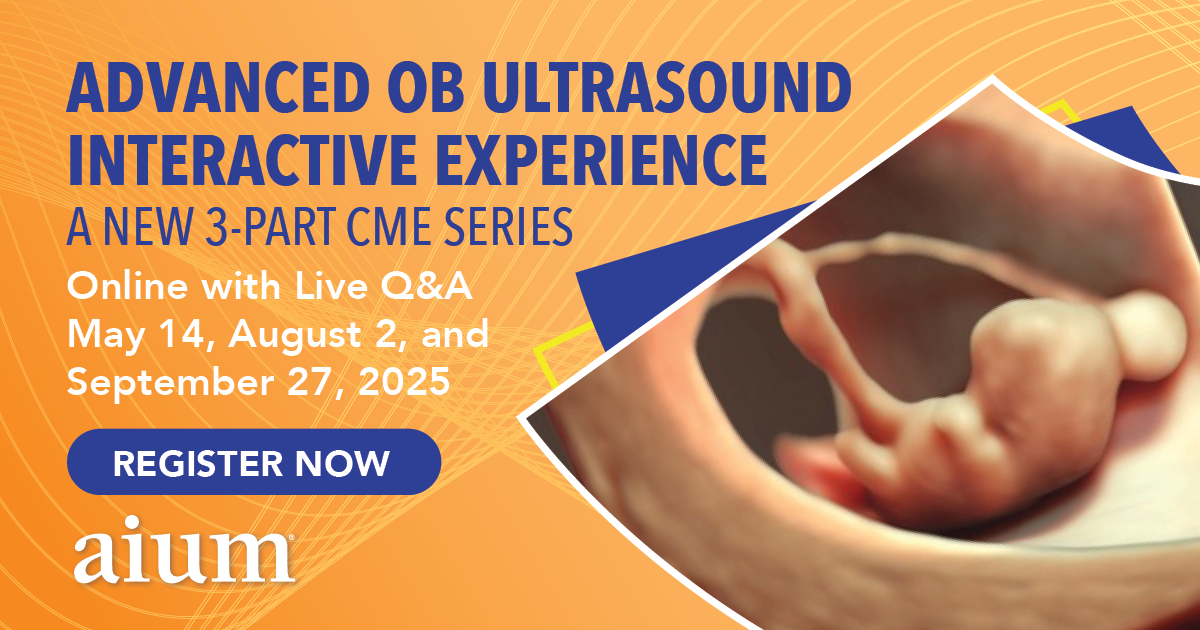 ADVANCED OB ULTRASOUND INTERACTIVE EXPERIENCE

A NEW 3-PART CME SERIES

Online with Live Q&A
May 14, August 2, and September 27, 2025

REGISTER NOW

aium